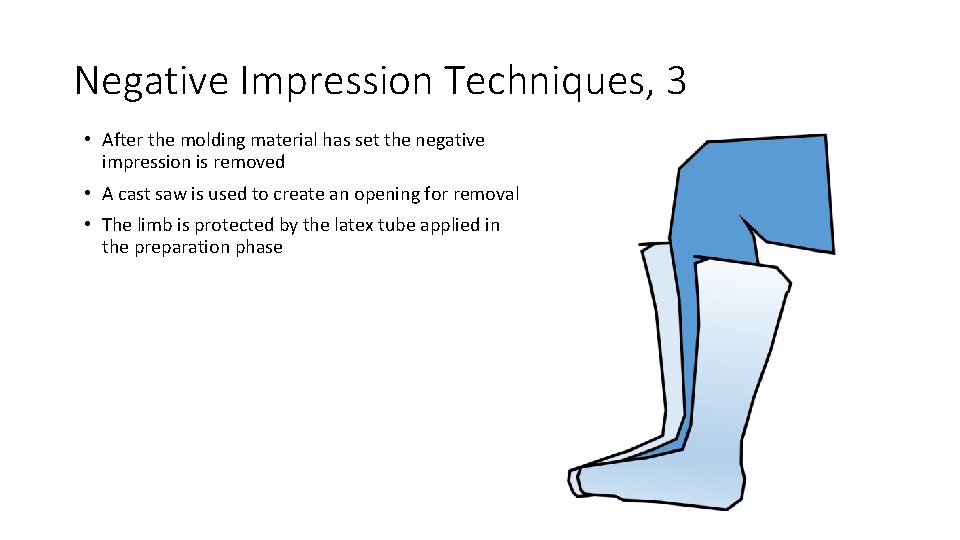 Negative Impression Techniques, 3

• After the molding material has set the negative impression is removed

• A cast saw is used to create an opening for removal

• The limb is protected by the latex tube applied in the preparation phase